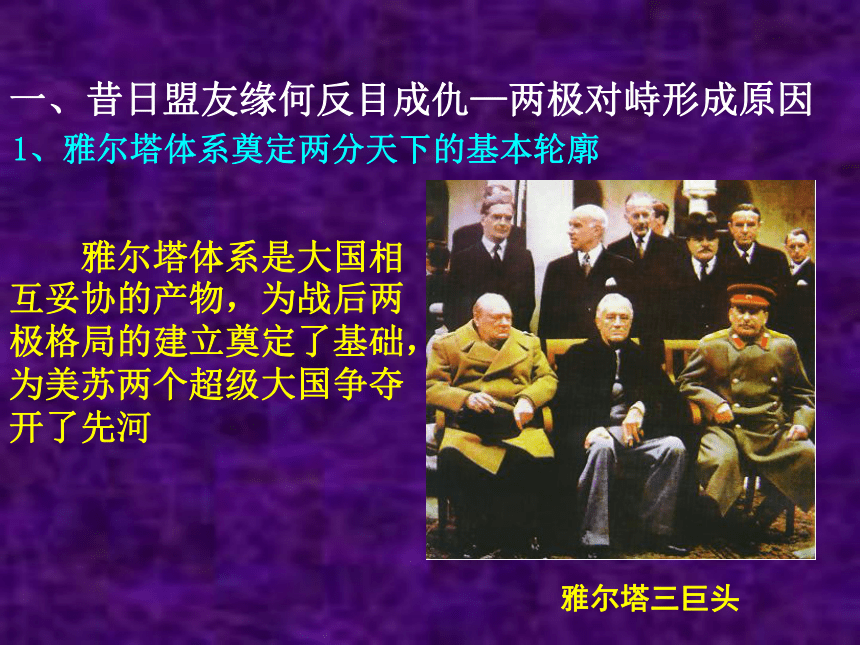 一、昔日盟友缘何反目成仇—两极对峙形成原因

1、雅尔塔体系奠定两分天下的基本轮廓

雅尔塔体系是大国相互妥协的产物，为战后两极格局的建立奠定了基础，为美苏两个超级大国争夺开了先河

雅尔塔三巨头